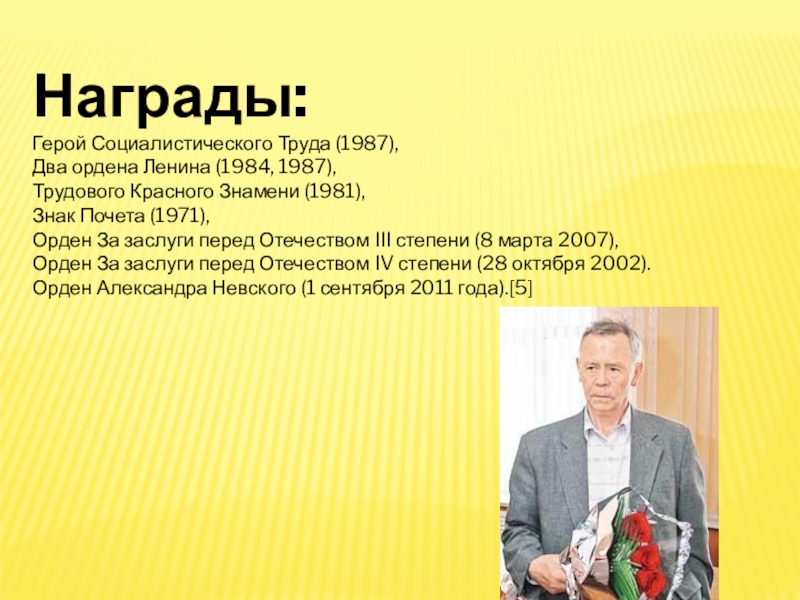 Награды:

Герой Социалистического Труда (1987),
Два ордена Ленина (1984, 1987),
Трудового Красного Знамени (1981),
Знак Почета (1971),
Орден За заслуги перед Отечеством III степени (8 марта 2007),
Орден За заслуги перед Отечеством IV степени (28 октября 2002).
Орден Александра Невского (1 сентября 2011 года).[5]